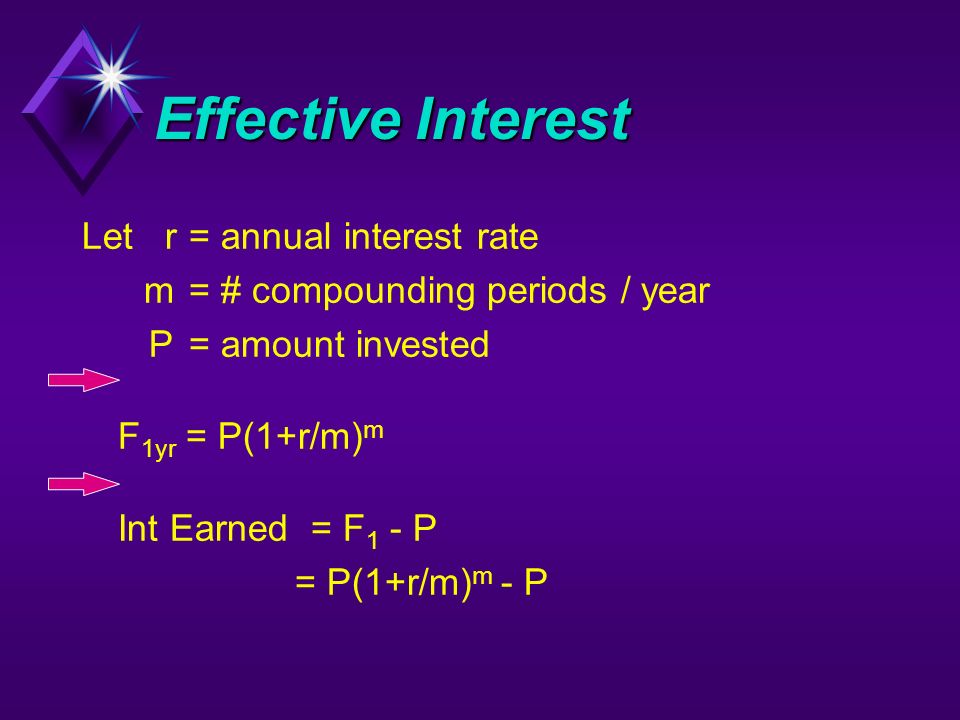 Effective Interest

Let r = annual interest rate
m = # compounding periods / year
P = amount invested

$F_{1yr} = P(1+r/m)^m$

Int Earned $= F_1 - P$
$= P(1+r/m)^m - P$